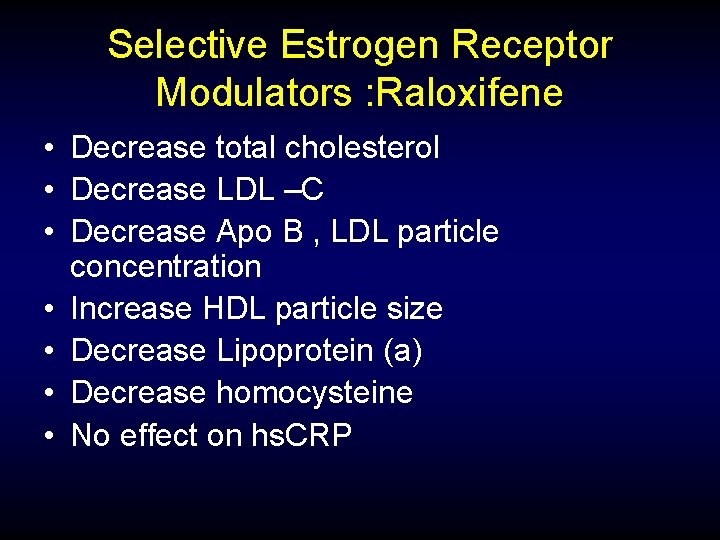 Selective Estrogen Receptor Modulators :Raloxifene

• Decrease total cholesterol
• Decrease LDL –C
• Decrease Apo B , LDL particle concentration
• Increase HDL particle size
• Decrease Lipoprotein (a)
• Decrease homocysteine
• No effect on hsCRP